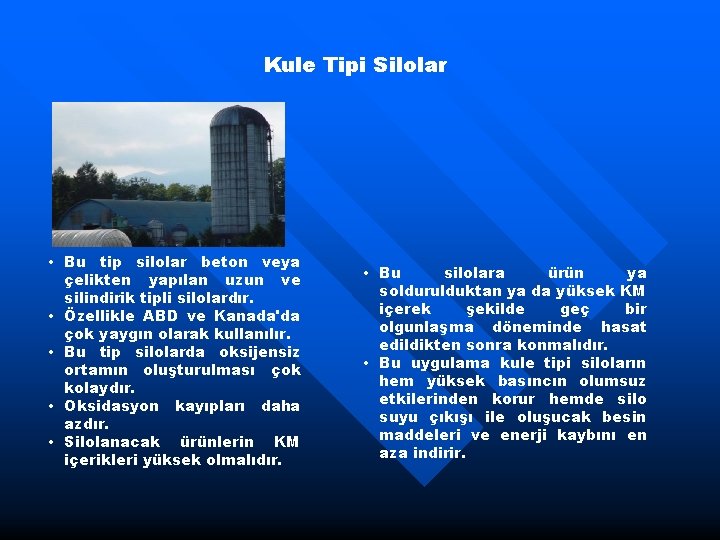 Kule Tipi Silolar

• Bu tip silolar beton veya çelikten yapılan uzun ve silindirik tipli silolardır.
• Özellikle ABD ve Kanada'da çok yaygın olarak kullanılır.
• Bu tip silolarda oksijensiz ortamın oluşturulması çok kolaydır.
• Oksidasyon kayıpları daha azdır.
• Silolanacak ürünlerin KM içerikleri yüksek olmalıdır.

• Bu silolara ürün ya soldurulduktan ya da yüksek KM içerek şekilde geç bir olgunlaşma döneminde hasat edildikten sonra konmalıdır.
• Bu uygulama kule tipi siloların hem yüksek basıncın olumsuz etkilerinden korur hemde silo suyu çıkışı ile oluşucak besin maddeleri ve enerji kaybını en aza indirir.